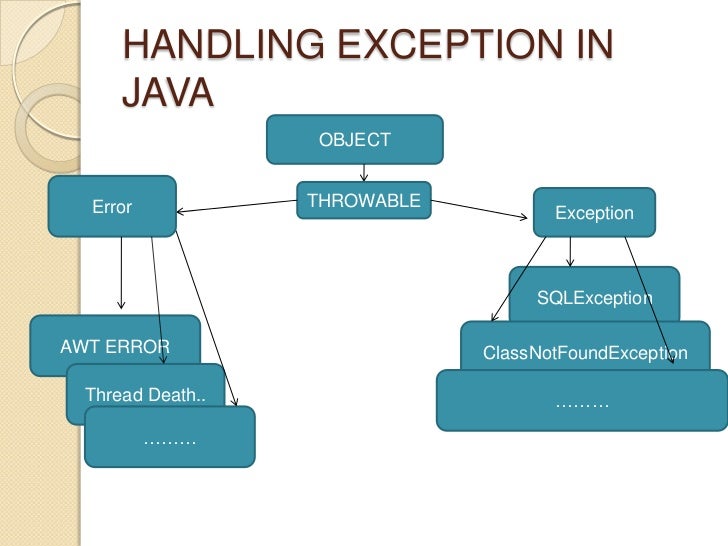 HANDLING EXCEPTION IN JAVA

OBJECT

THROWABLE

Error

Exception

AWT ERROR

Thread Death..

………

SQLException

ClassNotFoundException

………